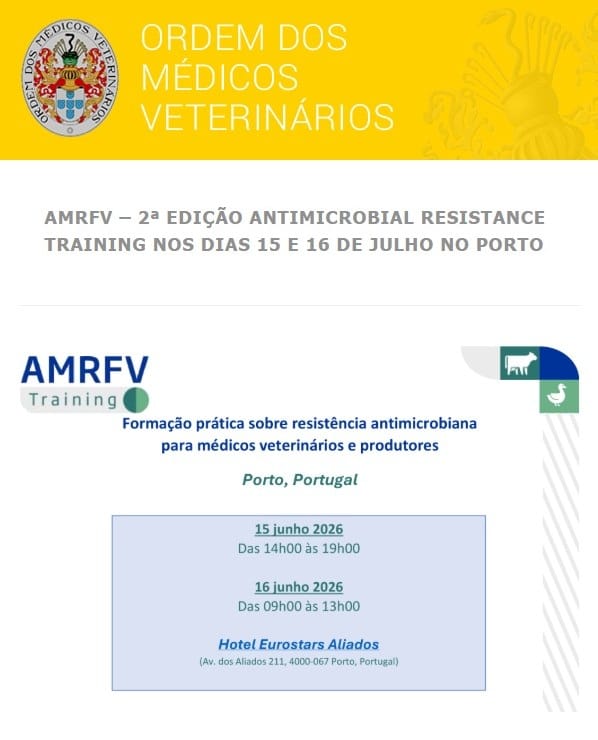 ORDEM DOS MÉDICOS VETERINÁRIOS

ORDEM DOS MÉDICOS VETERINÁRIOS

AMRFV – 2ª EDIÇÃO ANTIMICROBIAL RESISTANCE TRAINING NOS DIAS 15 E 16 DE JULHO NO PORTO

AMRFV
Training

Formação prática sobre resistência antimicrobiana para médicos veterinários e produtores

Porto, Portugal

15 junho 2026
Das 14h00 às 19h00

16 junho 2026
Das 09h00 às 13h00

Hotel Eurostars Aliados
(Av. dos Aliados 211, 4000-067 Porto, Portugal)